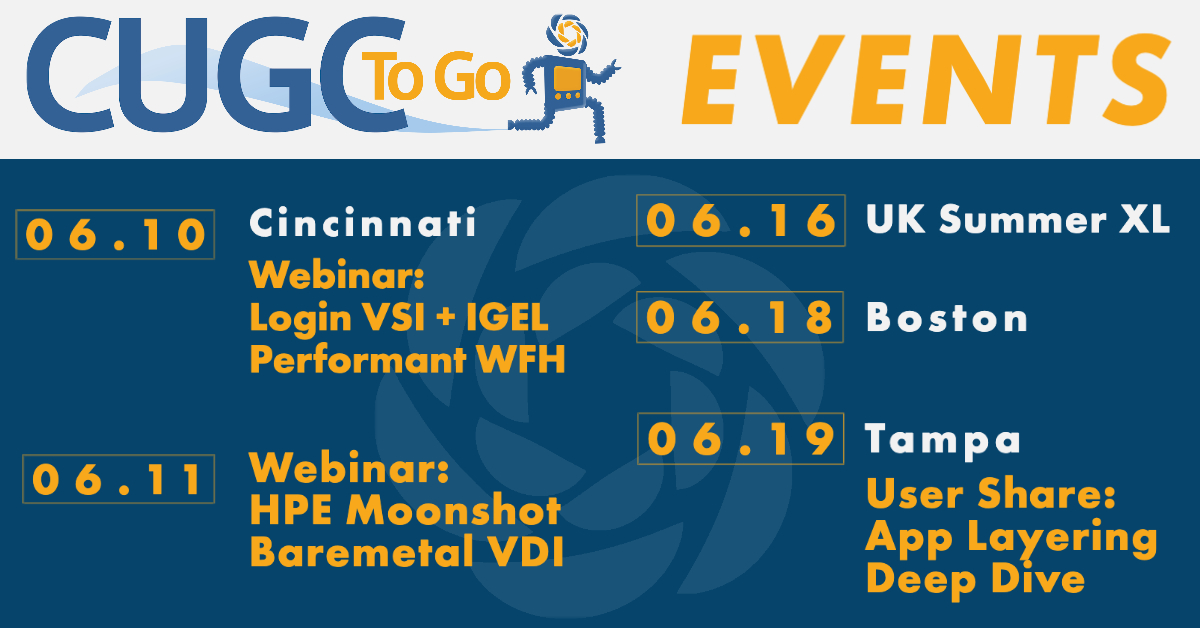 CUGC To Go EVENTS

06.10 Cincinnati

Webinar: Login VSI + IGEL Performant WFH

06.11 Webinar: HPE Moonshot Baremetal VDI

06.16 UK Summer XL

06.18 Boston

06.19 Tampa

User Share: App Layering Deep Dive